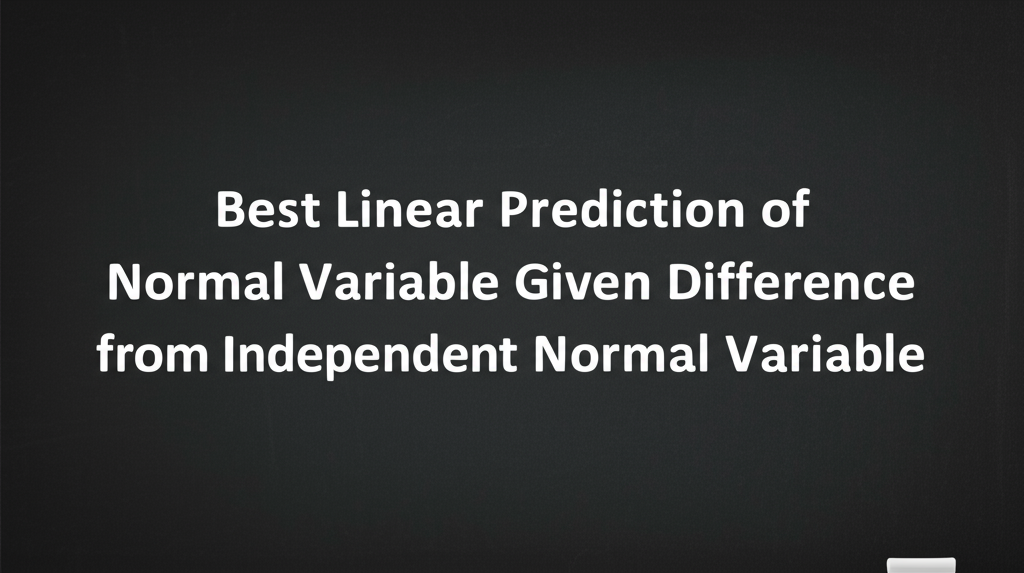 Best Linear Prediction of Normal Variable Given Difference from Independent Normal Variable